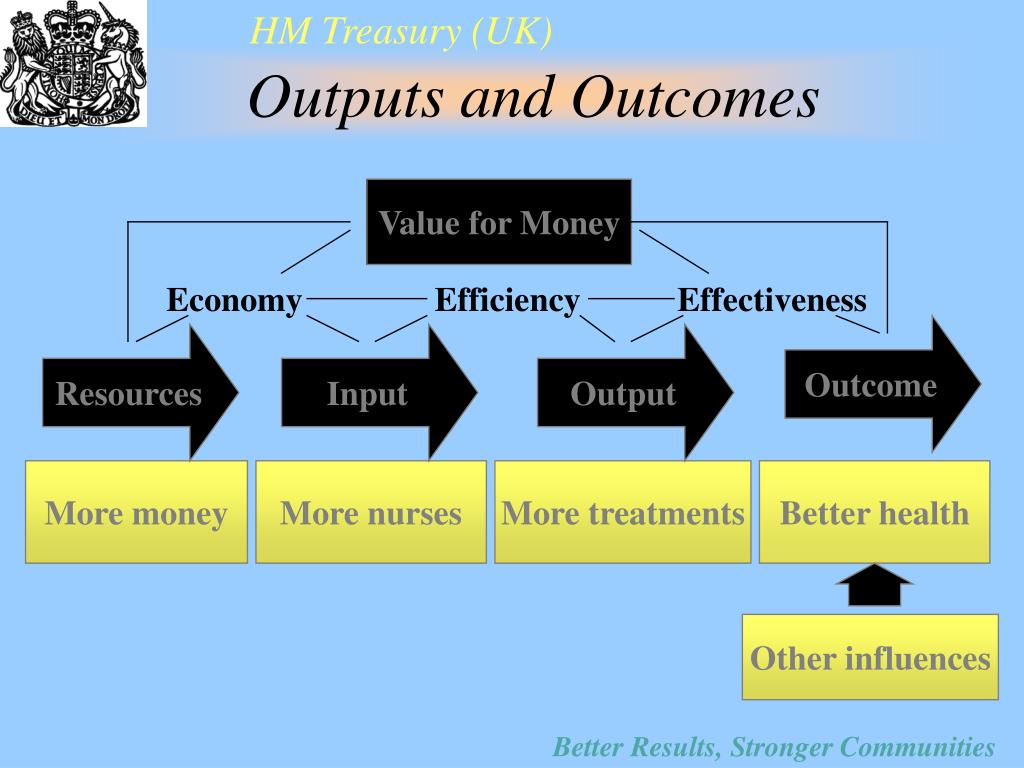 DIEU ET MON DROIT

HM Treasury (UK)

Outputs and Outcomes

Value for Money

Economy

Efficiency

Effectiveness

Resources

Input

Output

Outcome

More money

More nurses

More treatments

Better health

Other influences

Better Results, Stronger Communities